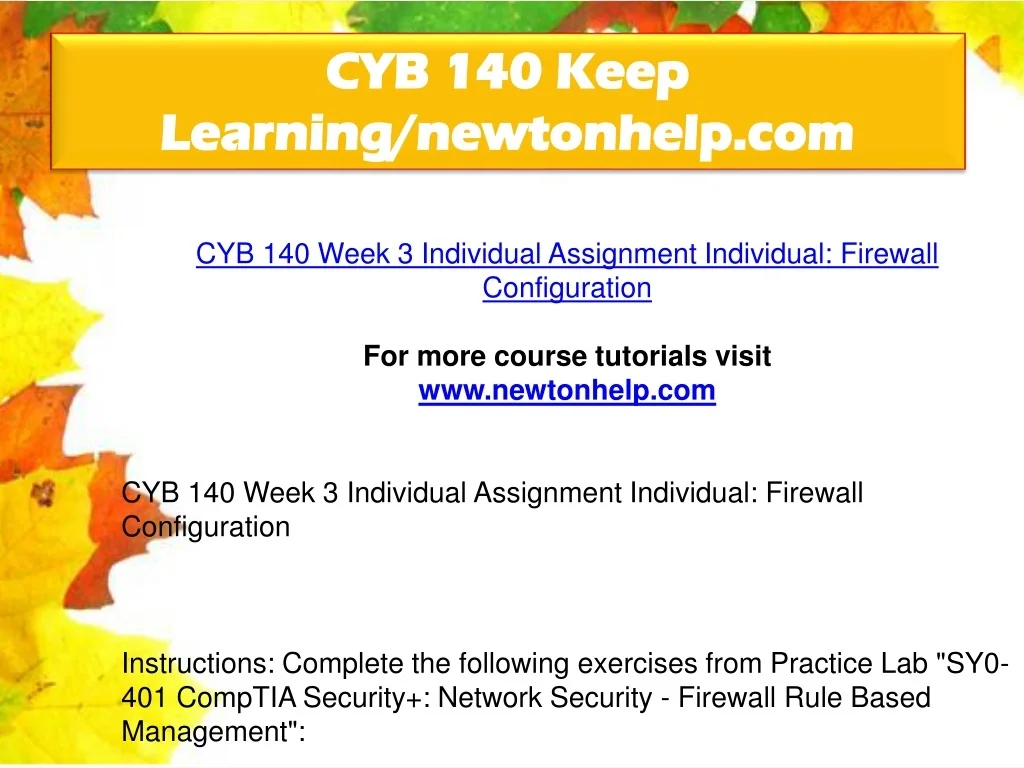 CYB 140 Keep Learning/newtonhelp.com

CYB 140 Week 3 Individual Assignment Individual: Firewall Configuration

For more course tutorials visit
www.newtonhelp.com

CYB 140 Week 3 Individual Assignment Individual: Firewall Configuration

Instructions: Complete the following exercises from Practice Lab "SY0-401 CompTIA Security+: Network Security - Firewall Rule Based Management":